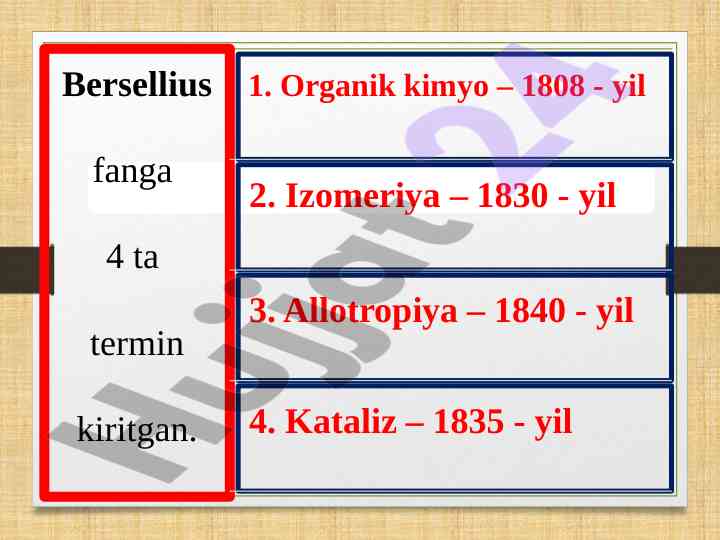 Bersellius

fanga

4 ta

termin

kiritgan.

1. Organik kimyo – 1808 - yil

2. Izomeriya – 1830 - yil

3. Allotropiya – 1840 - yil

4. Kataliz – 1835 - yil

Hujjat24